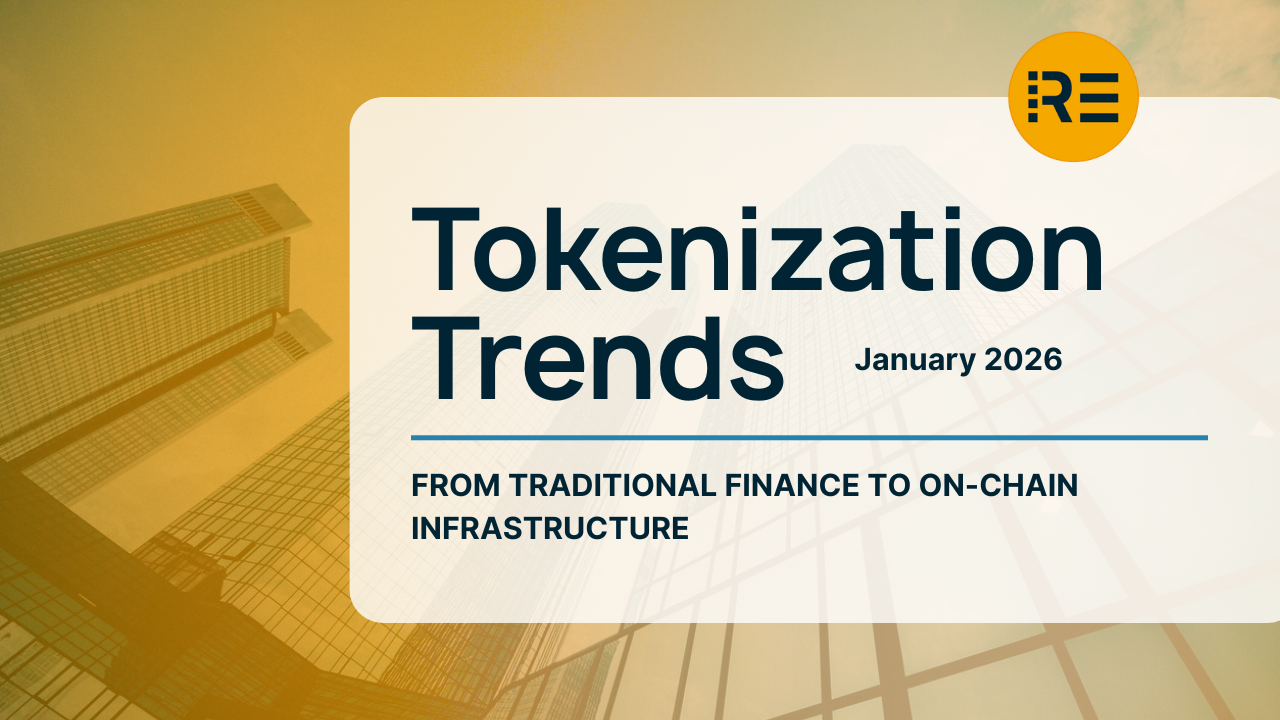 RE

Tokenization Trends

January 2026

FROM TRADITIONAL FINANCE TO ON-CHAIN INFRASTRUCTURE